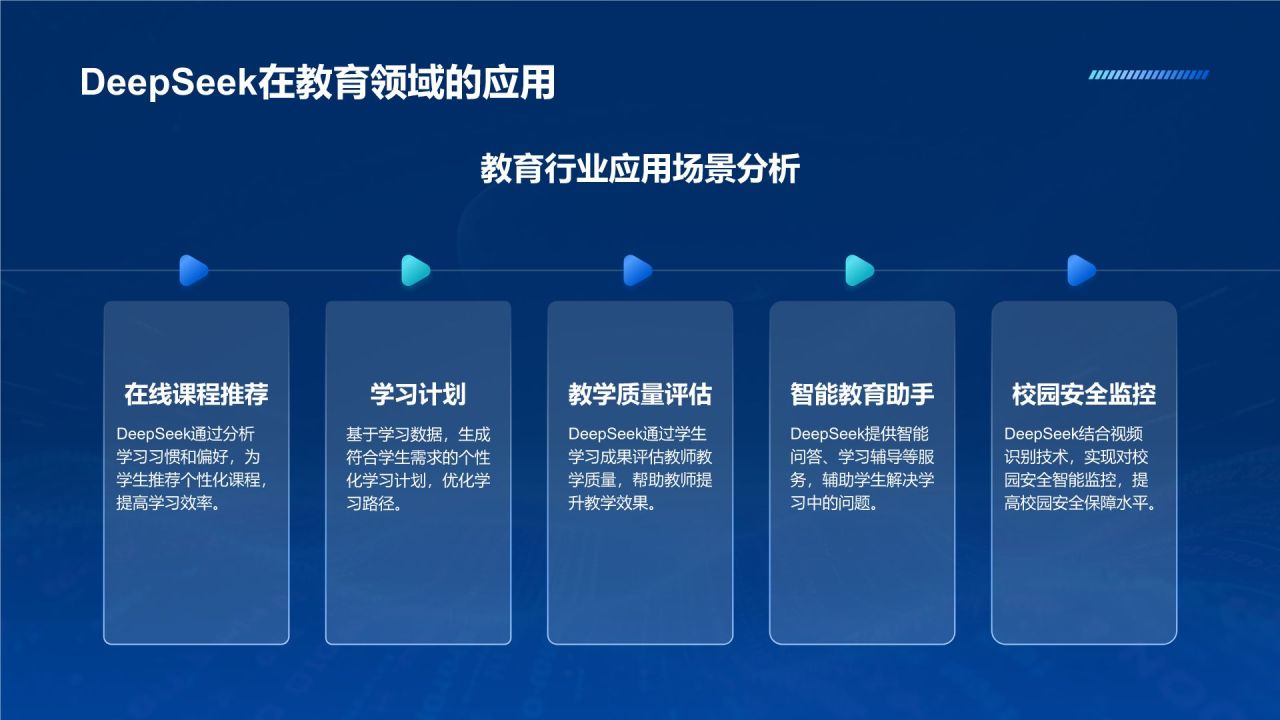 DeepSeek在教育领域的应用

教育行业应用场景分析

在线课程推荐
DeepSeek通过分析学习习惯和偏好，为学生推荐个性化课程，提高学习效率。

学习计划
基于学习数据，生成符合学生需求的个性化学习计划，优化学习路径。

教学质量评估
DeepSeek通过学生学习成果评估教师教学质量，帮助教师提升教学效果。

智能教育助手
DeepSeek提供智能问答、学习辅导等服务，辅助学生解决学习中的问题。

校园安全监控
DeepSeek结合视频识别技术，实现对校园安全智能监控，提高校园安全保障水平。